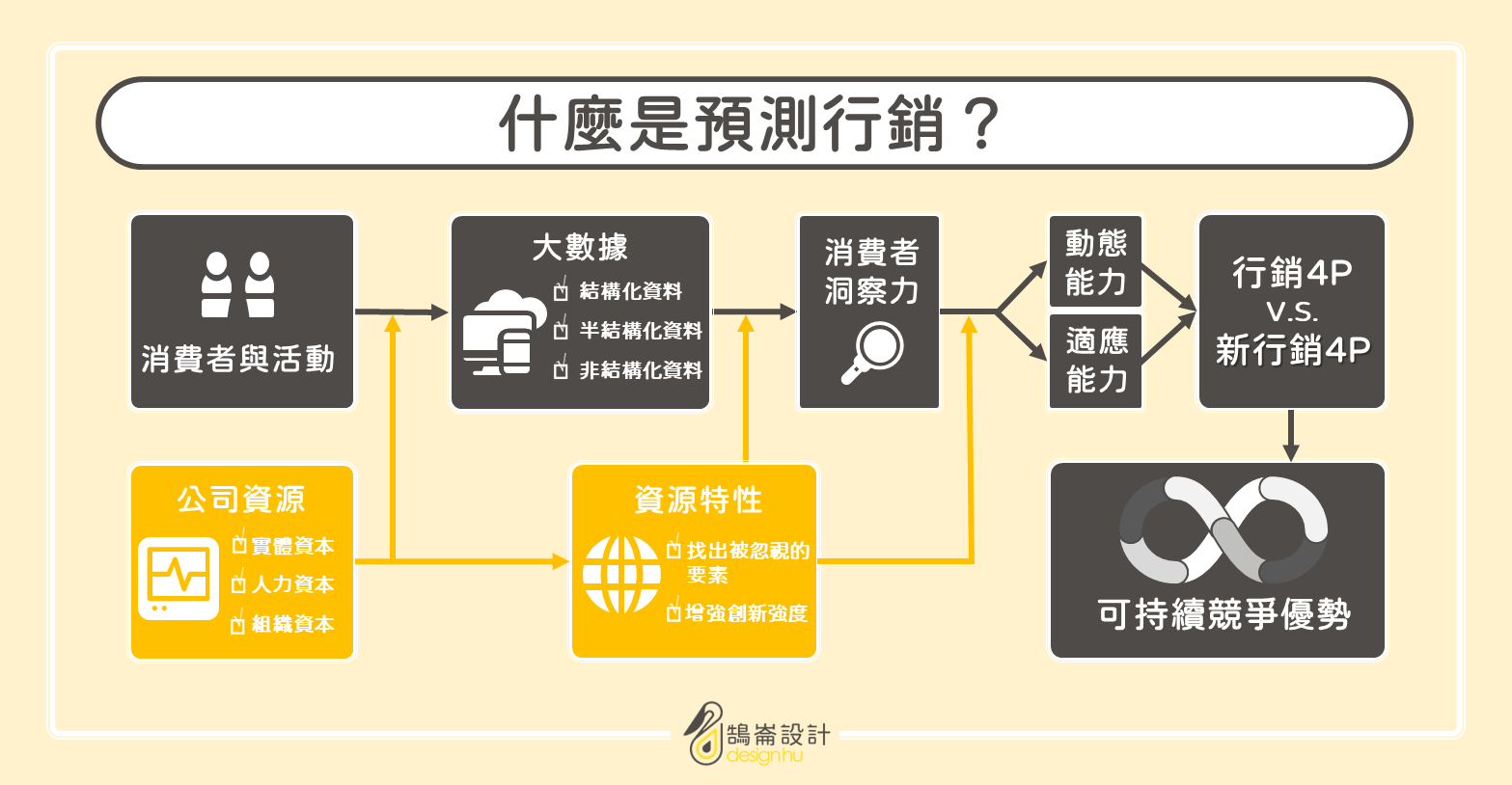 什麼是預測行銷？

消費者與活動

大數據
結構化資料
半結構化資料
非結構化資料

消費者洞察力

動態能力

適應能力

行銷4P
V.S.
新行銷4P

公司資源
實體資本
人力資本
組織資本

資源特性
找出被忽視的要素
增強創新強度

可持續競爭優勢

鵠崙設計
designhu